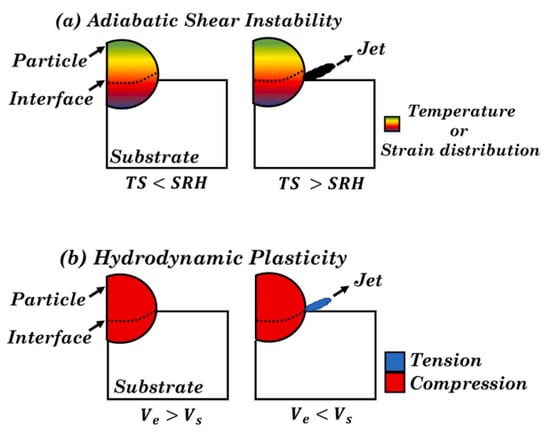 (a) Adiabatic Shear Instability

Particle
Interface
Substrate
$TS < SRH$

Jet
$TS > SRH$

Temperature or Strain distribution

(b) Hydrodynamic Plasticity

Particle
Interface
Substrate
$V_e > V_s$

Jet
$V_e < V_s$

Tension
Compression